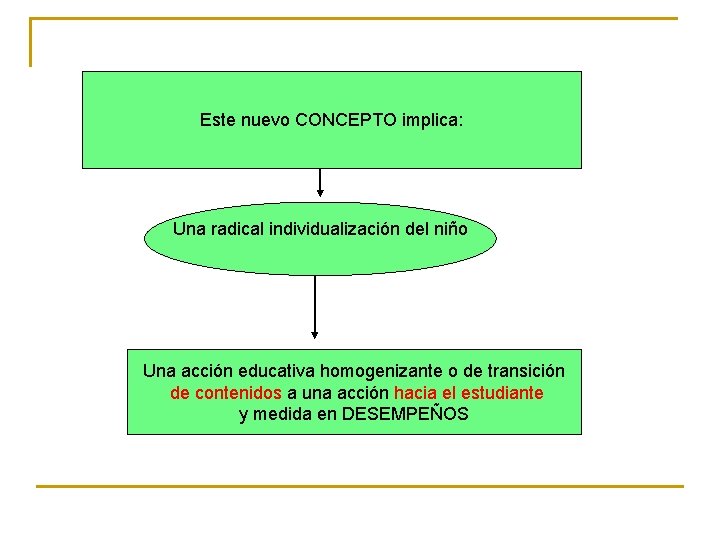 Este nuevo CONCEPTO implica:

Una radical individualización del niño

Una acción educativa homogenizante o de transición de contenidos a una acción hacia el estudiante y medida en DESEMPEÑOS